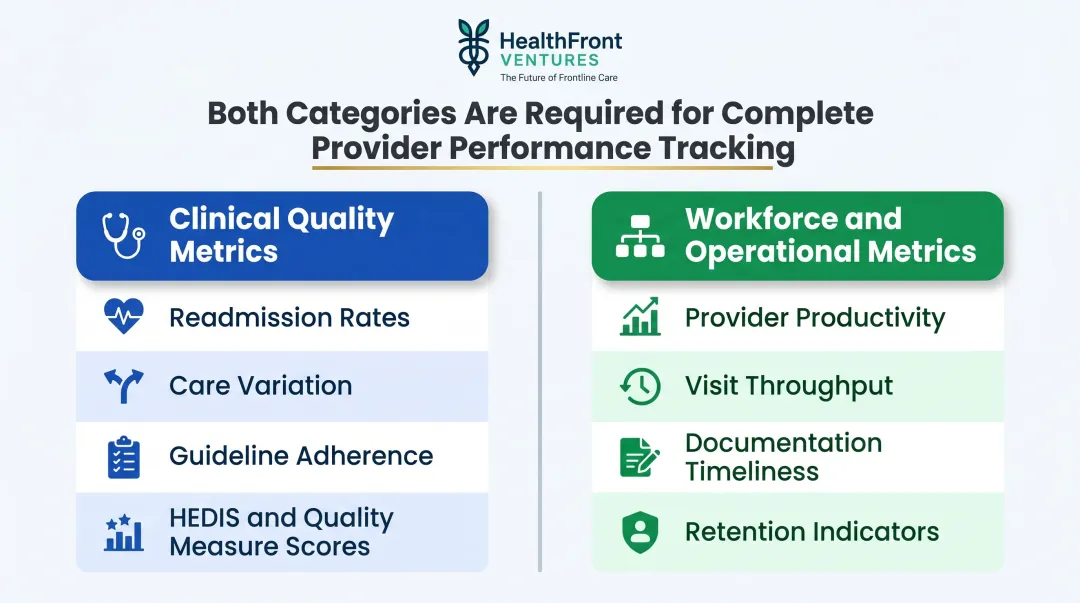 HealthFront
VENTURES
The Future of Frontline Care

Both Categories Are Required for Complete Provider Performance Tracking

Clinical Quality Metrics

Readmission Rates

Care Variation

Guideline Adherence

HEDIS and Quality Measure Scores

Workforce and Operational Metrics

Provider Productivity

Visit Throughput

Documentation Timeliness

Retention Indicators